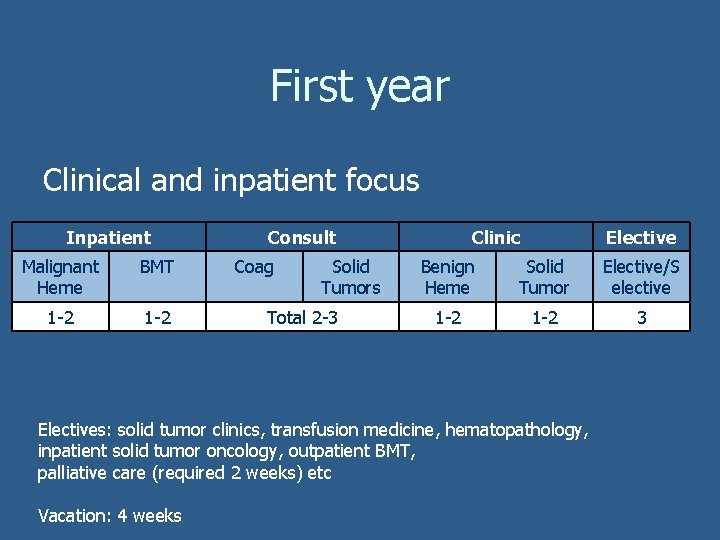 First year

Clinical and inpatient focus

| Inpatient | | Consult | | Clinic | | Elective |
|---|---|---|---|---|---|---|
| Malignant Heme | BMT | Coag | Solid Tumors | Benign Heme | Solid Tumor | Elective/S elective |
| 1-2 | 1-2 | Total 2-3 | | 1-2 | 1-2 | 3 |

Electives: solid tumor clinics, transfusion medicine, hematopathology, inpatient solid tumor oncology, outpatient BMT, palliative care (required 2 weeks) etc

Vacation: 4 weeks